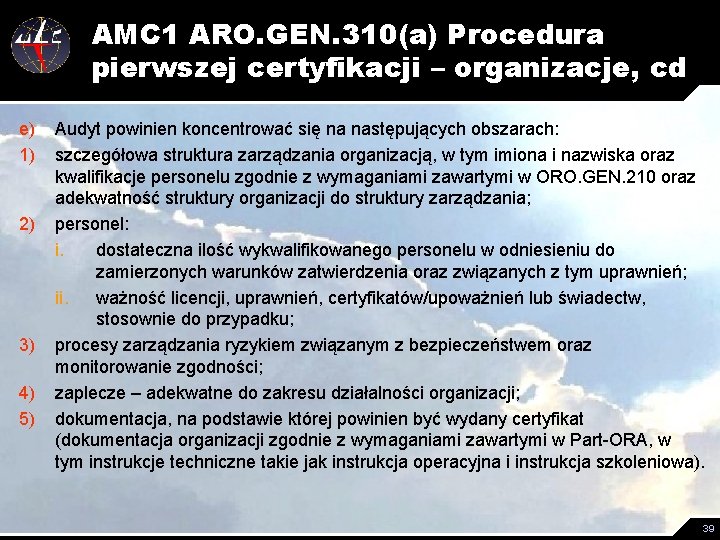 AMC1 ARO.GEN.310(a) Procedura pierwszej certyfikacji – organizacje, cd

e) Audyt powinien koncentrować się na następujących obszarach:

1) szczegółowa struktura zarządzania organizacją, w tym imiona i nazwiska oraz kwalifikacje personelu zgodnie z wymaganiami zawartymi w ORO.GEN.210 oraz adekwatność struktury organizacji do struktury zarządzania;

2) personel:

i. dostateczna ilość wykwalifikowanego personelu w odniesieniu do zamierzonych warunków zatwierdzenia oraz związanych z tym uprawnień;

ii. ważność licencji, uprawnień, certyfikatów/upoważnień lub świadectw, stosownie do przypadku;

3) procesy zarządzania ryzykiem związanym z bezpieczeństwem oraz monitorowanie zgodności;

4) zaplecze – adekwatne do zakresu działalności organizacji;

5) dokumentacja, na podstawie której powinien być wydany certyfikat (dokumentacja organizacji zgodnie z wymaganiami zawartymi w Part-ORA, w tym instrukcje techniczne takie jak instrukcja operacyjna i instrukcja szkoleniowa).

39